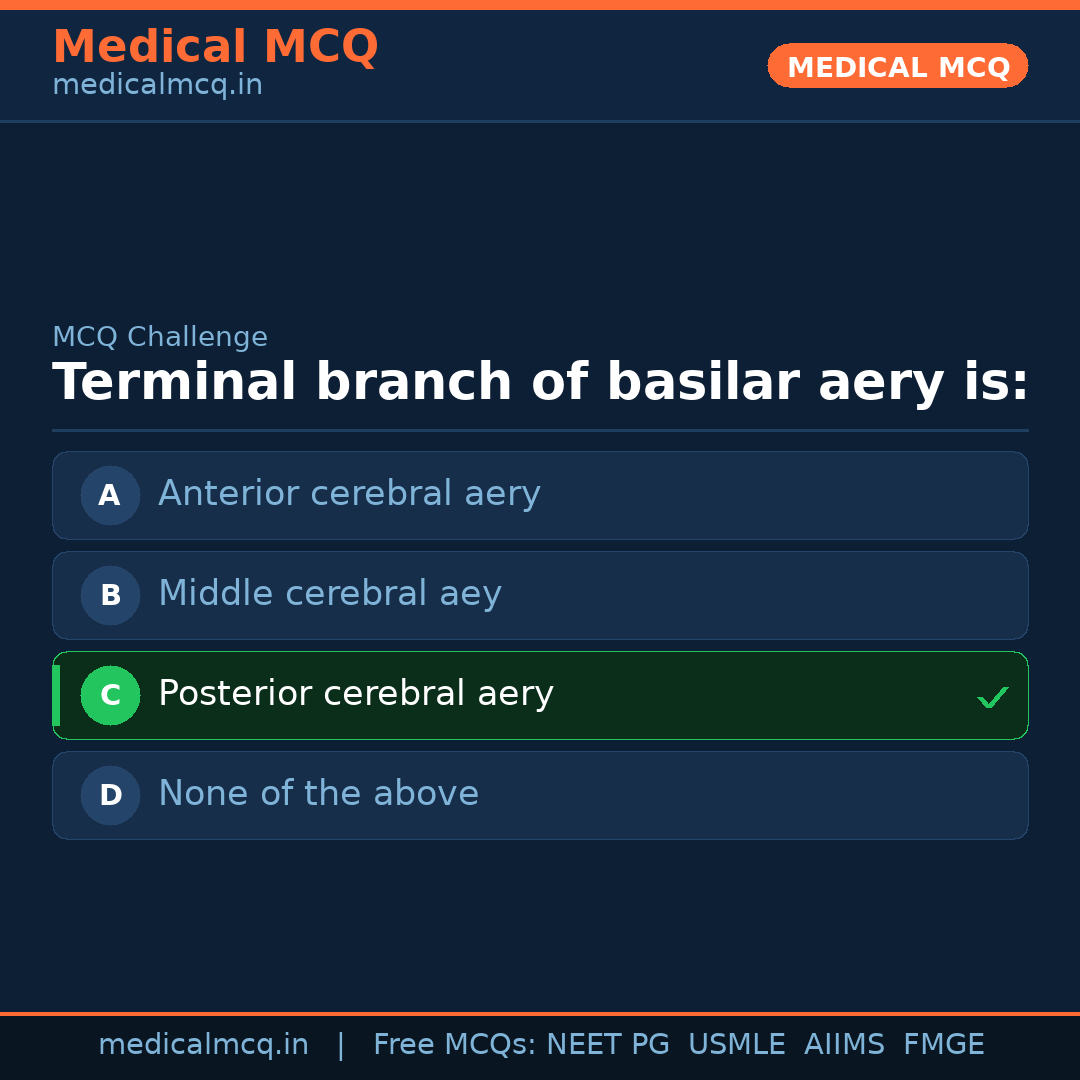 Medical MCQ
medicalmcq.in

MEDICAL MCQ

MCQ Challenge

Terminal branch of basilar aery is:

A Anterior cerebral aery

B Middle cerebral aey

C Posterior cerebral aery ✓

D None of the above

medicalmcq.in | Free MCQs: NEET PG USMLE AIIMS FMGE